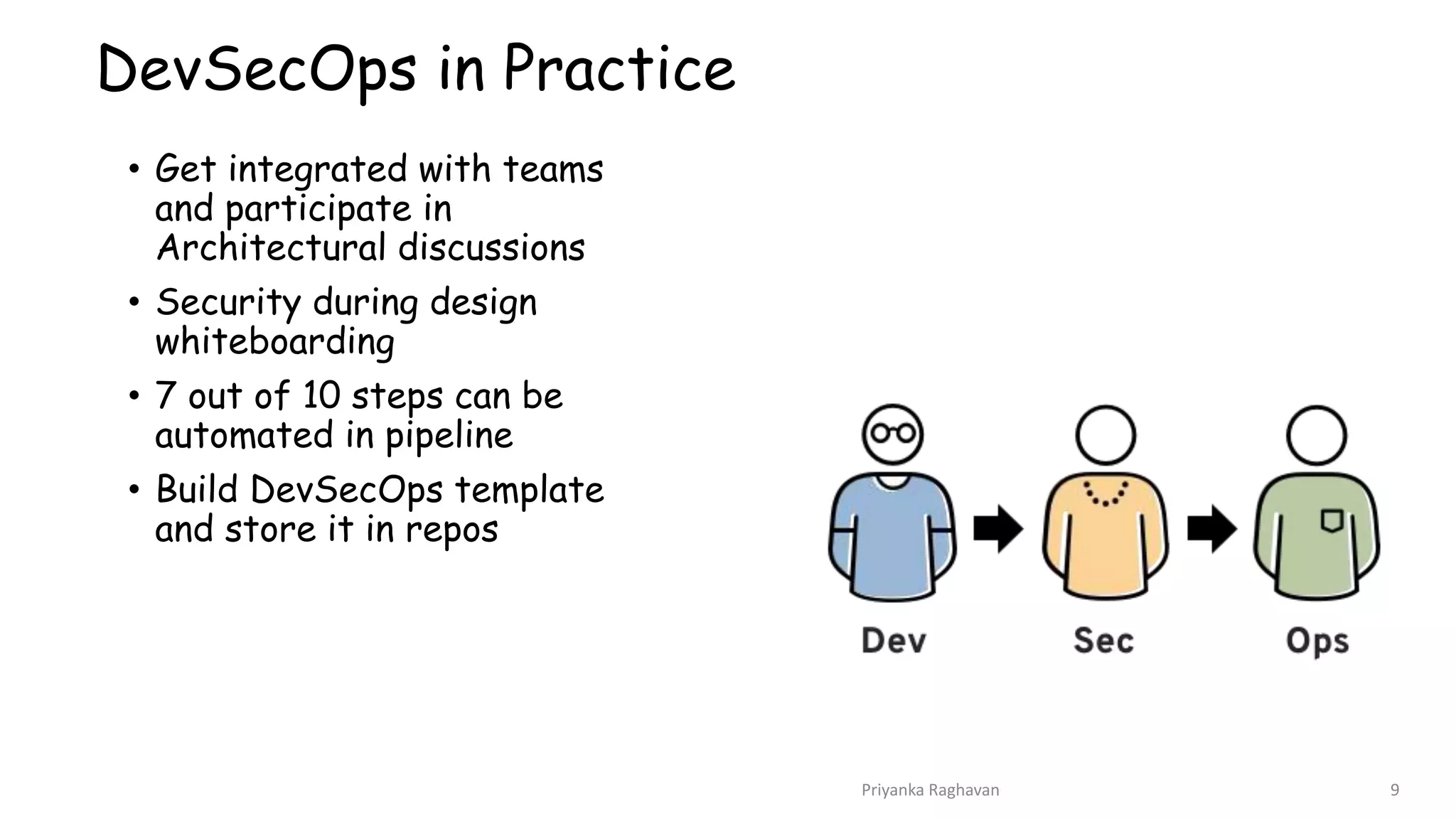 DevSecOps in Practice

• Get integrated with teams and participate in Architectural discussions
• Security during design whiteboarding
• 7 out of 10 steps can be automated in pipeline
• Build DevSecOps template and store it in repos

Dev
Sec
Ops

Priyanka Raghavan
9